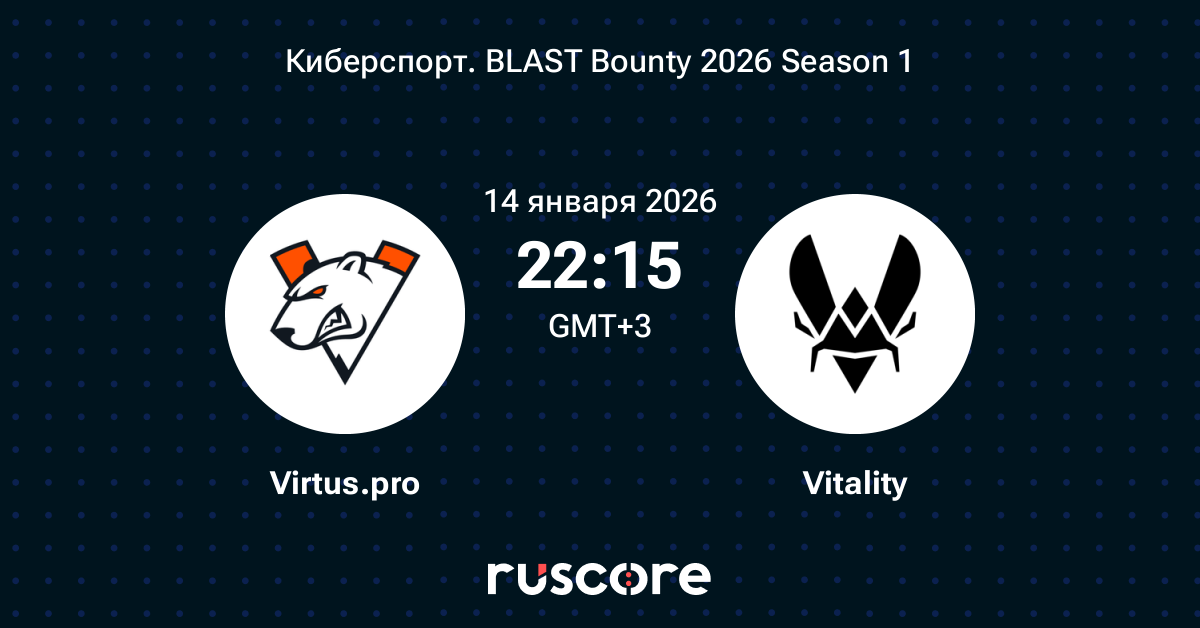 Киберспорт. BLAST Bounty 2026 Season 1

14 января 2026

22:15

GMT+3

Virtus.pro

Vitality

ruscore